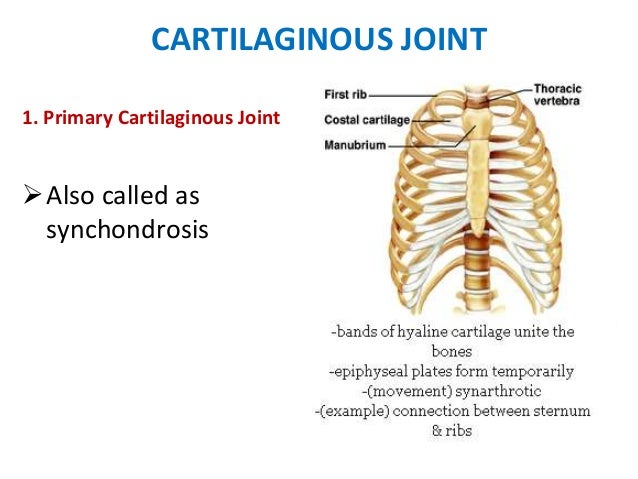 CARTILAGINOUS JOINT

1. Primary Cartilaginous Joint

➢ Also called as synchondrosis

First rib
Costal cartilage
Manubrium
Thoracic vertebra

-bands of hyaline cartilage unite the bones
-epiphyseal plates form temporarily
-(movement) synarthrotic
-(example) connection between sternum & ribs